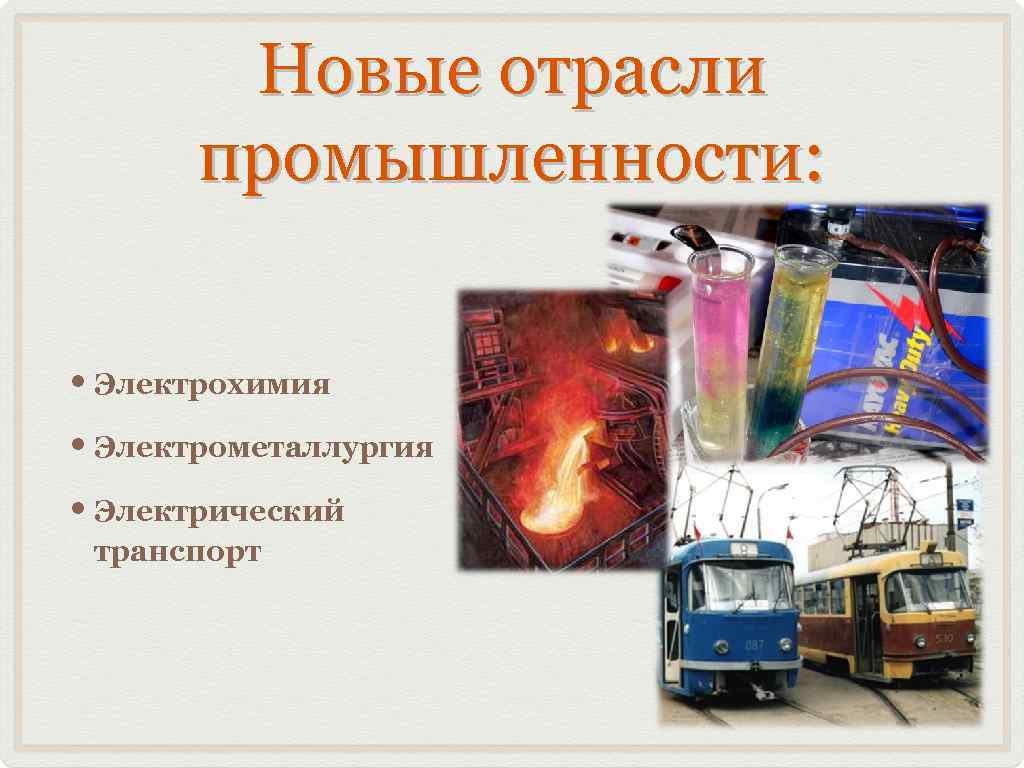 Новые отрасли промышленности:

• Электрохимия

• Электрометаллургия

• Электрический транспорт

Heavy Duty

087

530